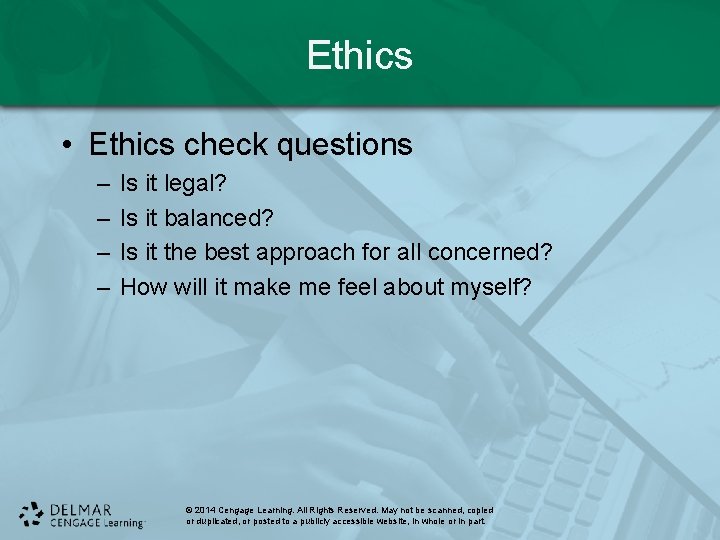 Ethics

• Ethics check questions
– Is it legal?
– Is it balanced?
– Is it the best approach for all concerned?
– How will it make me feel about myself?

DELMAR CENGAGE Learning™

© 2014 Cengage Learning. All Rights Reserved. May not be scanned, copied or duplicated, or posted to a publicly accessible website, in whole or in part.